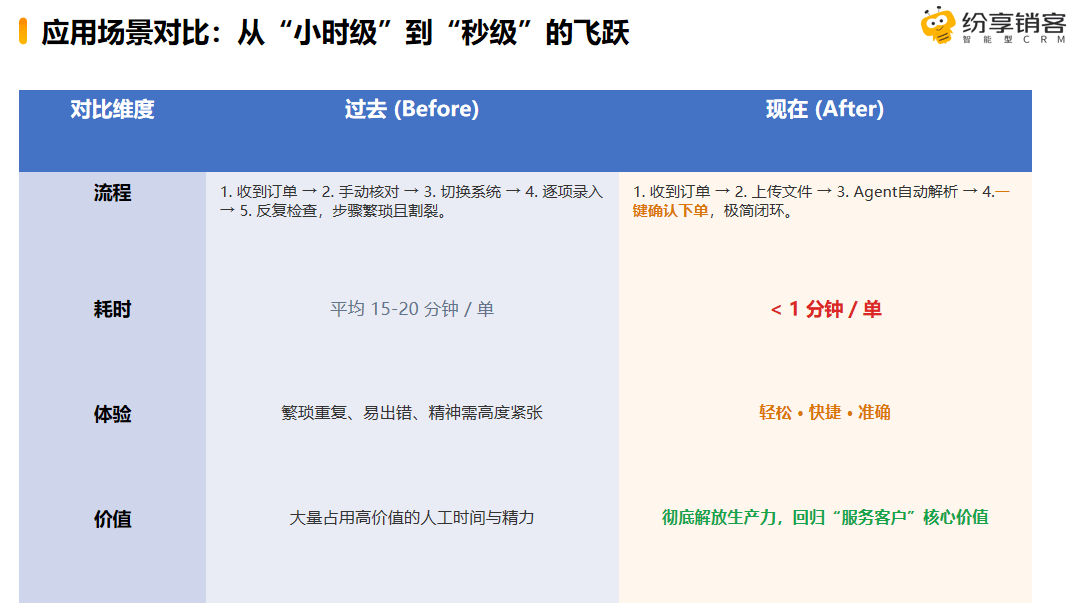 应用场景对比：从“小时级”到“秒级”的飞跃

纷享销客
智能型CRM

| 对比维度 | 过去 (Before) | 现在 (After) |
|---|---|---|
| 流程 | 1. 收到订单 → 2. 手动核对 → 3. 切换系统 → 4. 逐项录入 → 5. 反复检查，步骤繁琐且割裂。 | 1. 收到订单 → 2. 上传文件 → 3. Agent自动解析 → 4.一键确认下单，极简闭环。 |
| 耗时 | 平均 15-20 分钟 / 单 | < 1 分钟 / 单 |
| 体验 | 繁琐重复、易出错、精神需高度紧张 | 轻松 • 快捷 • 准确 |
| 价值 | 大量占用高价值的人工时间与精力 | 彻底解放生产力，回归“服务客户”核心价值 |